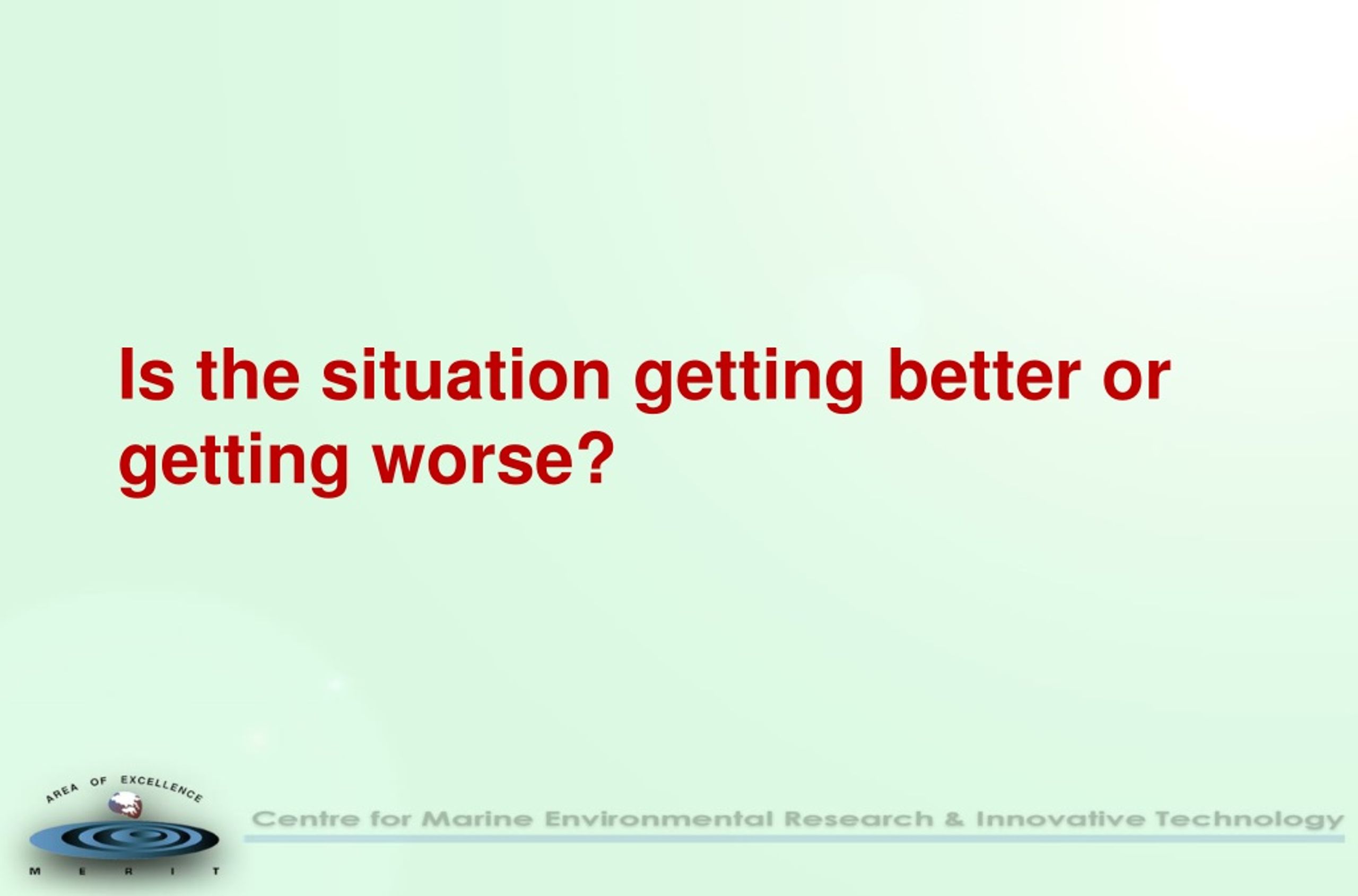 Is the situation getting better or getting worse?

AREA OF EXCELLENCE

M E R I T

Centre for Marine Environmental Research & Innovative Technology